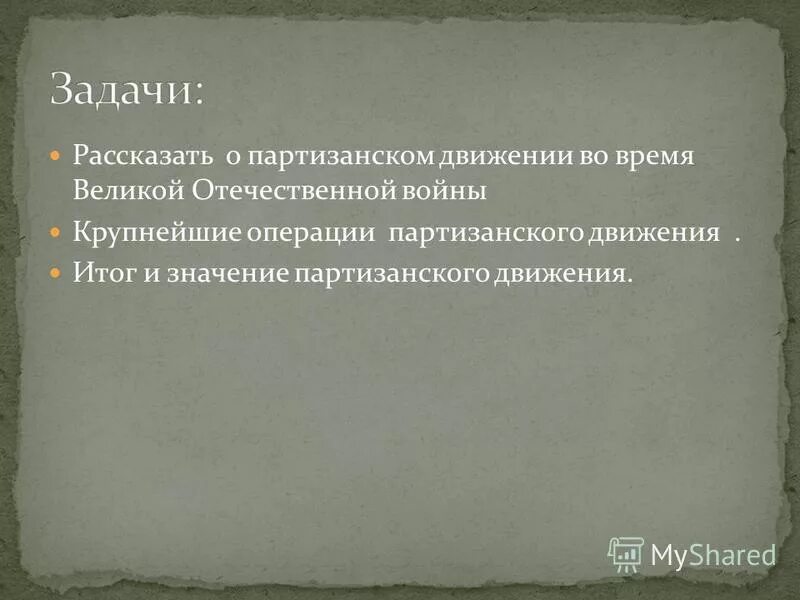 Задачи:

Рассказать о партизанском движении во время Великой Отечественной войны

Крупнейшие операции партизанского движения .

Итог и значение партизанского движения.

MyShared